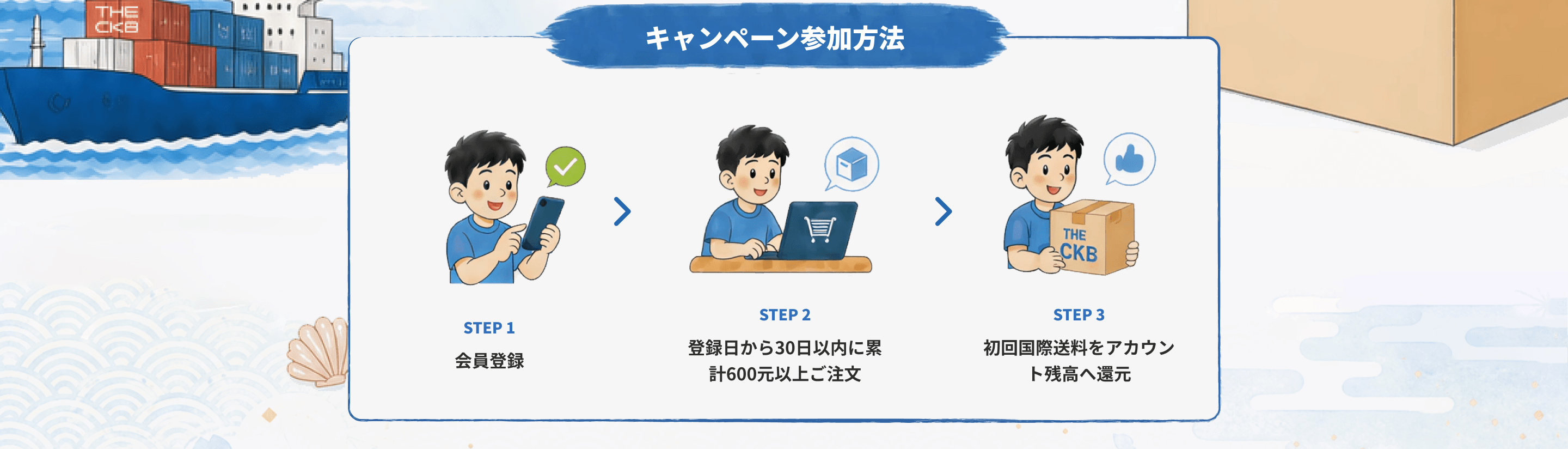 THE CKB

キャンペーン参加方法

STEP 1
会員登録

STEP 2
登録日から30日以内に累計600元以上ご注文

THE CKB

STEP 3
初回国際送料をアカウント残高へ還元